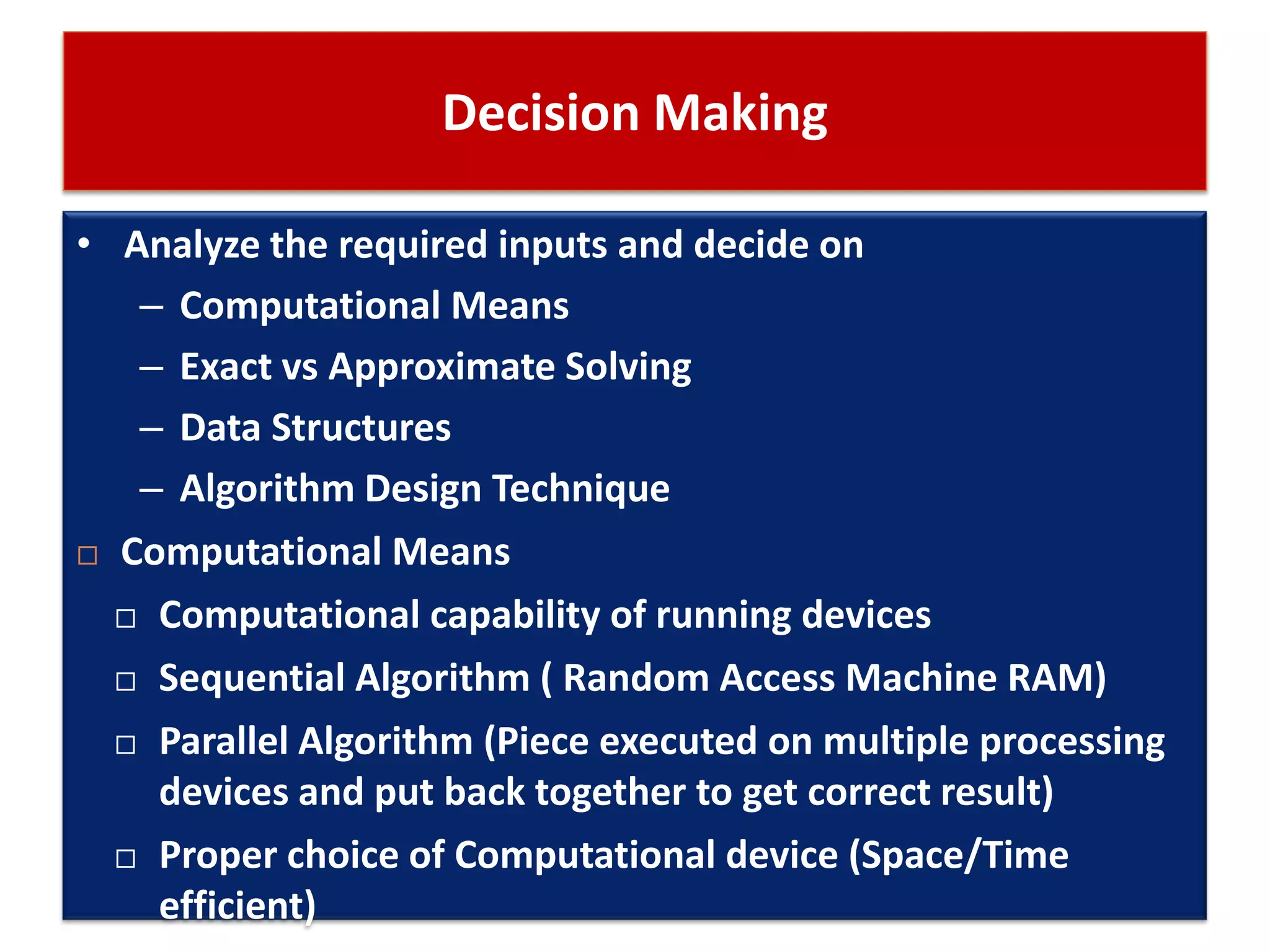 Decision Making

• Analyze the required inputs and decide on
– Computational Means
– Exact vs Approximate Solving
– Data Structures
– Algorithm Design Technique

□ Computational Means
□ Computational capability of running devices
□ Sequential Algorithm ( Random Access Machine RAM)
□ Parallel Algorithm (Piece executed on multiple processing devices and put back together to get correct result)
□ Proper choice of Computational device (Space/Time efficient)